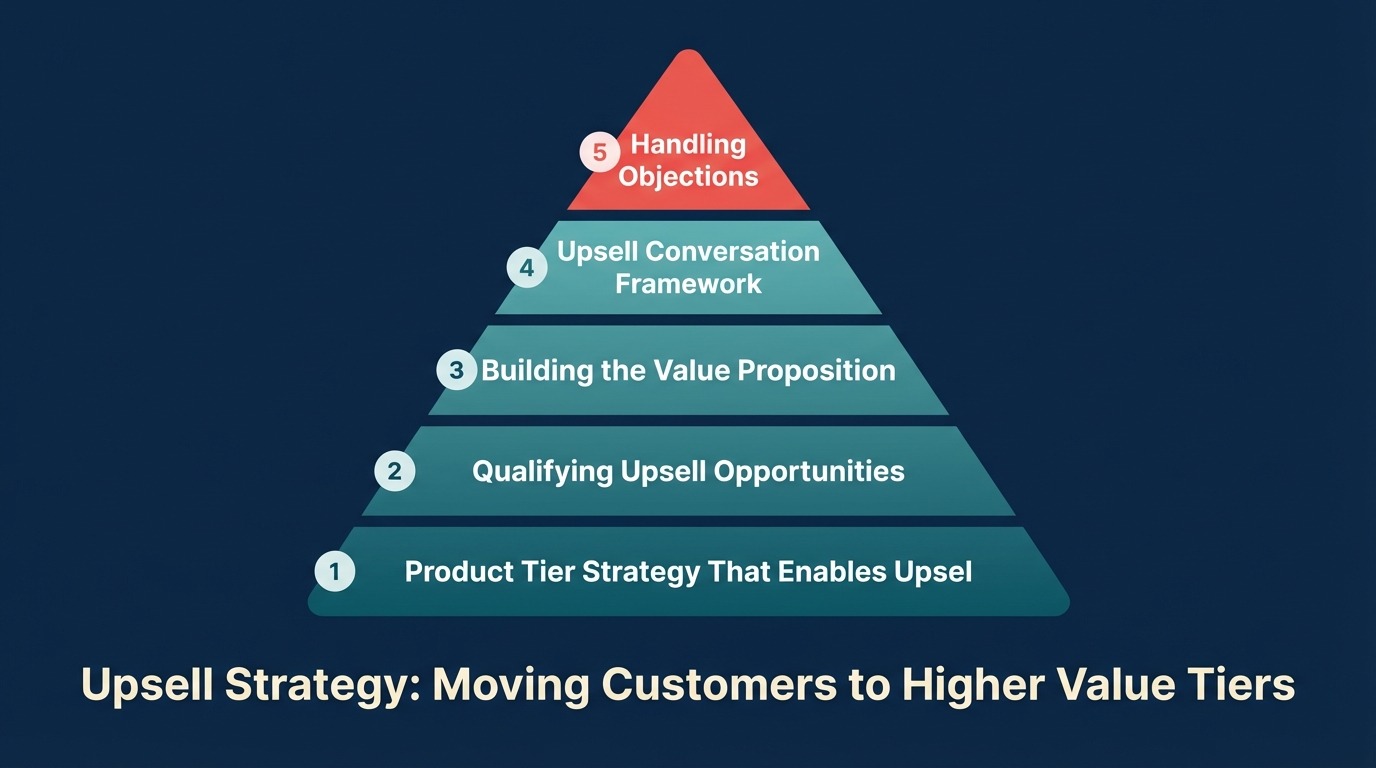 5 Handling Objections

4 Upsell Conversation Framework

3 Building the Value Proposition

2 Qualifying Upsell Opportunities

1 Product Tier Strategy That Enables Upsel

Upsell Strategy: Moving Customers to Higher Value Tiers